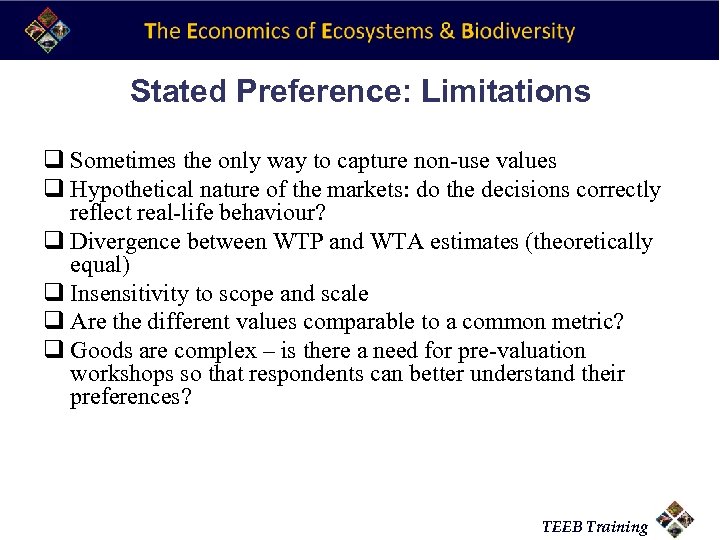 The Economics of Ecosystems & Biodiversity

Stated Preference: Limitations

❑ Sometimes the only way to capture non-use values
❑ Hypothetical nature of the markets: do the decisions correctly reflect real-life behaviour?
❑ Divergence between WTP and WTA estimates (theoretically equal)
❑ Insensitivity to scope and scale
❑ Are the different values comparable to a common metric?
❑ Goods are complex – is there a need for pre-valuation workshops so that respondents can better understand their preferences?

TEEB Training